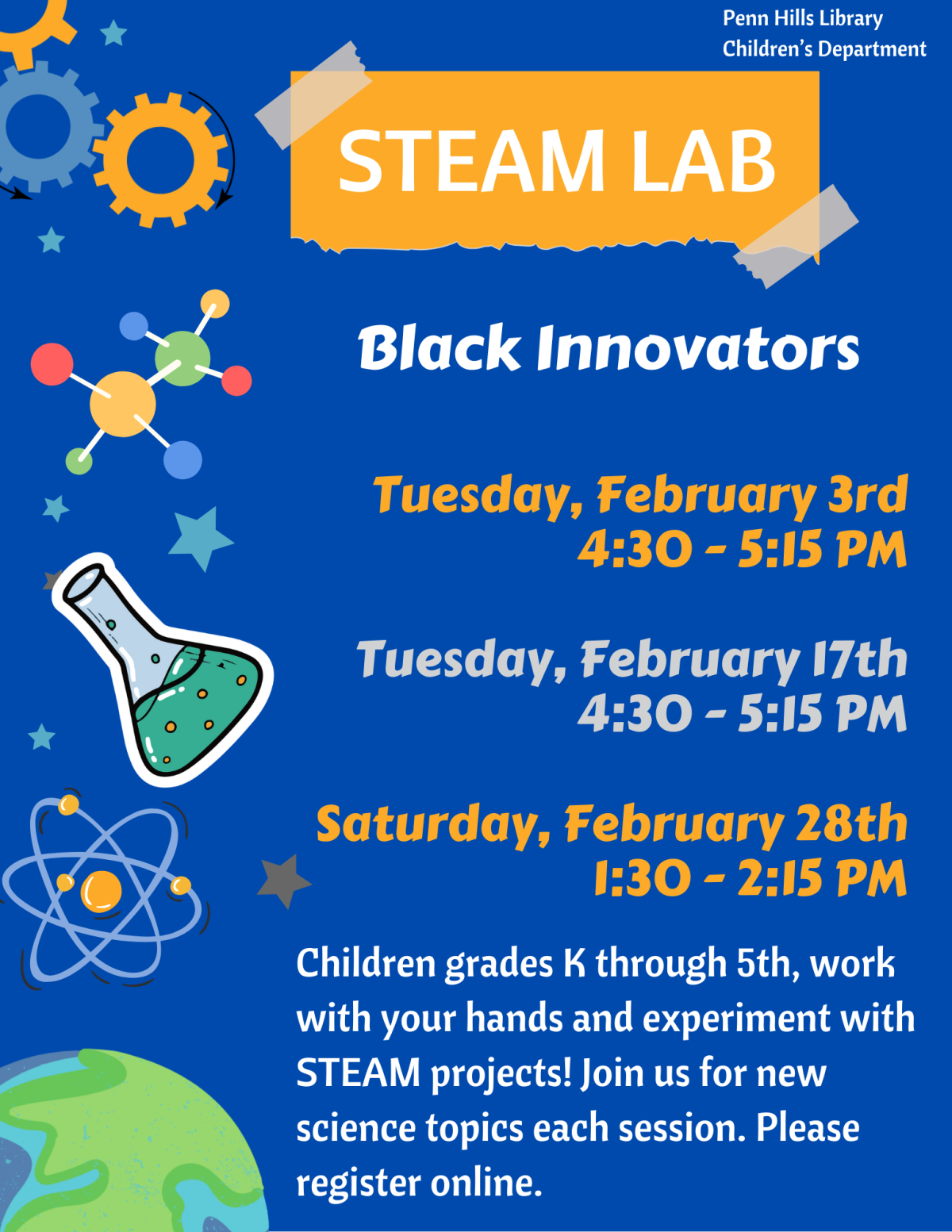 Penn Hills Library
Children's Department

STEAM LAB

Black Innovators

Tuesday, February 3rd
4:30 - 5:15 PM

Tuesday, February 17th
4:30 - 5:15 PM

Saturday, February 28th
1:30 - 2:15 PM

Children grades K through 5th, work with your hands and experiment with STEAM projects! Join us for new science topics each session. Please register online.